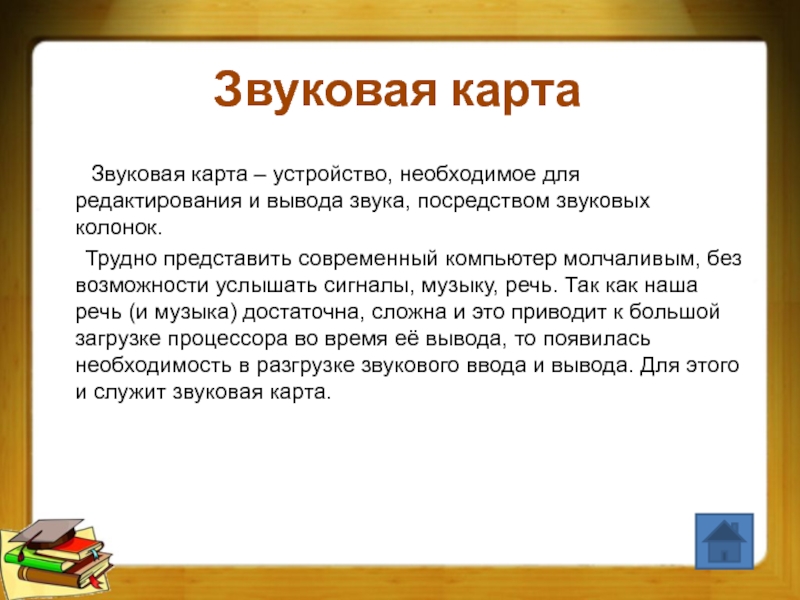 Звуковая карта

Звуковая карта – устройство, необходимое для редактирования и вывода звука, посредством звуковых колонок.

Трудно представить современный компьютер молчаливым, без возможности услышать сигналы, музыку, речь. Так как наша речь (и музыка) достаточна, сложна и это приводит к большой загрузке процессора во время её вывода, то появилась необходимость в разгрузке звукового ввода и вывода. Для этого и служит звуковая карта.